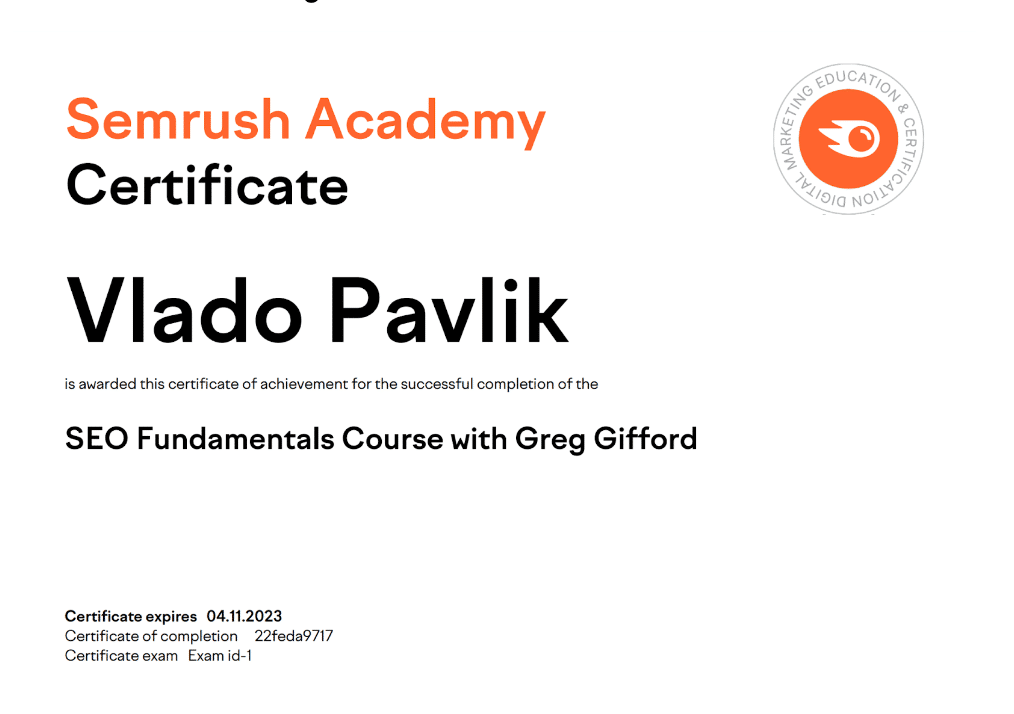 Semrush Academy
Certificate

DIGITAL MARKETING EDUCATION & CERTIFICATION

Vlado Pavlik

is awarded this certificate of achievement for the successful completion of the

SEO Fundamentals Course with Greg Gifford

Certificate expires 04.11.2023
Certificate of completion 22feda9717
Certificate exam Exam id-1